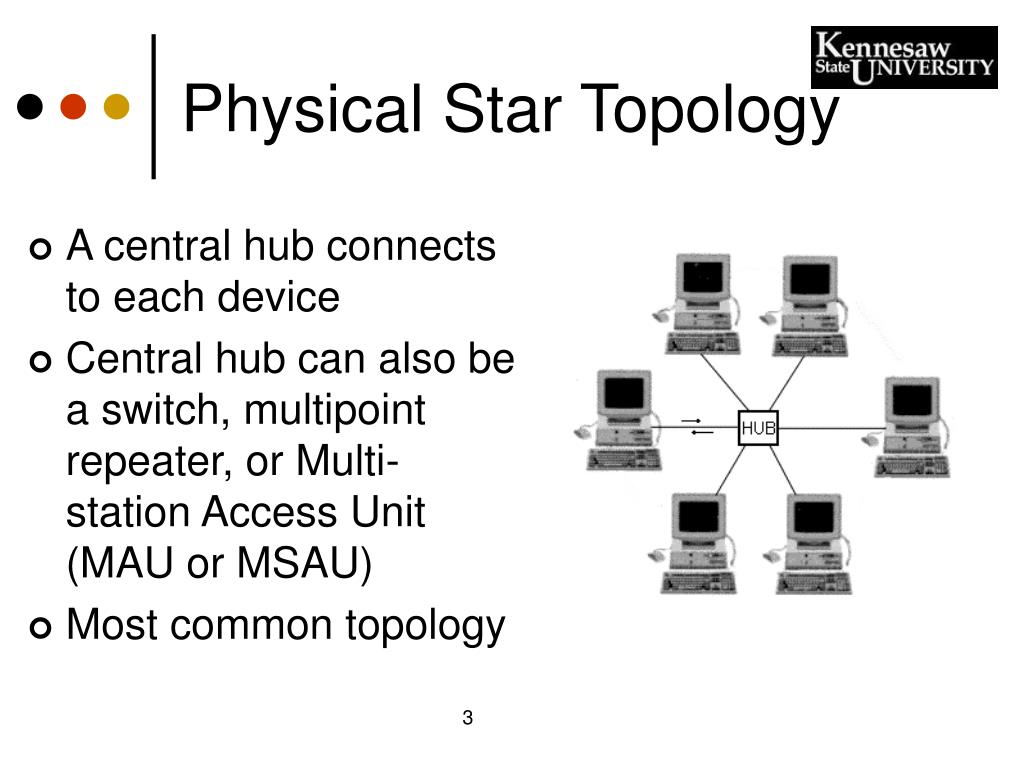 Kennesaw State UNIVERSITY

Physical Star Topology

A central hub connects to each device

Central hub can also be a switch, multipoint repeater, or Multi-station Access Unit (MAU or MSAU)

Most common topology

HUB

3